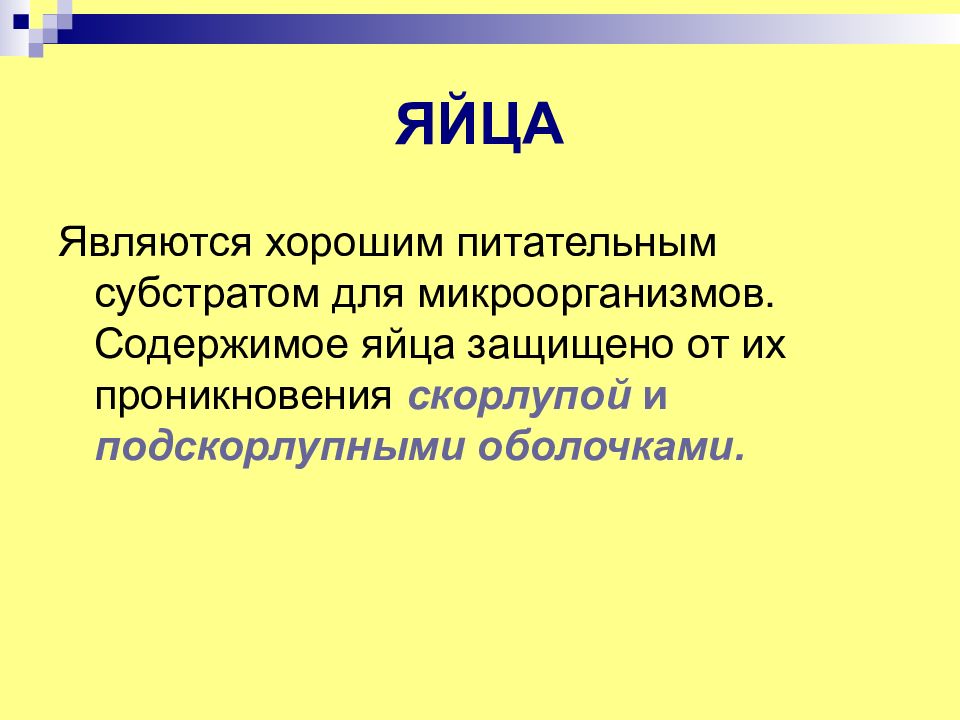 ЯЙЦА

Являются хорошим питательным субстратом для микроорганизмов. Содержимое яйца защищено от их проникновения скорлупой и подскорлупными оболочками.